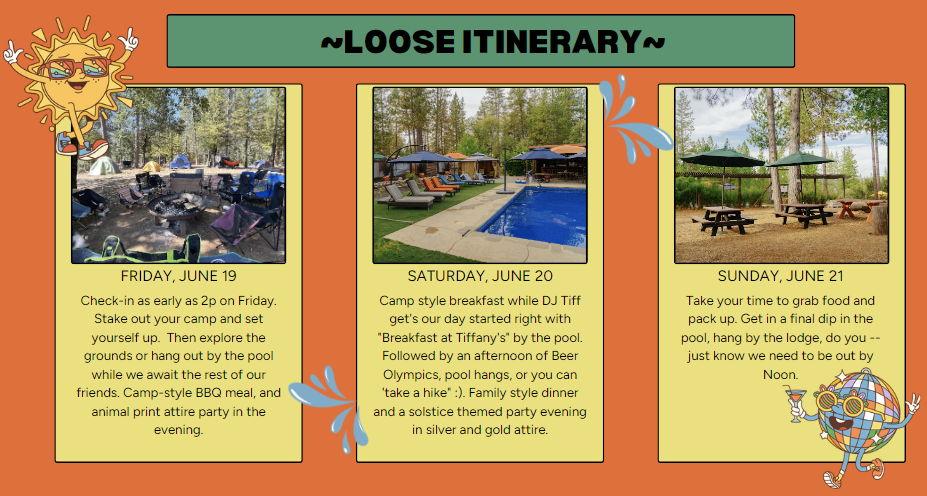 ~LOOSE ITINERARY~

FRIDAY, JUNE 19

Check-in as early as 2p on Friday. Stake out your camp and set yourself up. Then explore the grounds or hang out by the pool while we await the rest of our friends. Camp-style BBQ meal, and animal print attire party in the evening.

SATURDAY, JUNE 20

Camp style breakfast while DJ Tiff get's our day started right with "Breakfast at Tiffany's" by the pool. Followed by an afternoon of Beer Olympics, pool hangs, or you can 'take a hike" :). Family style dinner and a solstice themed party evening in silver and gold attire.

SUNDAY, JUNE 21

Take your time to grab food and pack up. Get in a final dip in the pool, hang by the lodge, do you -- just know we need to be out by Noon.